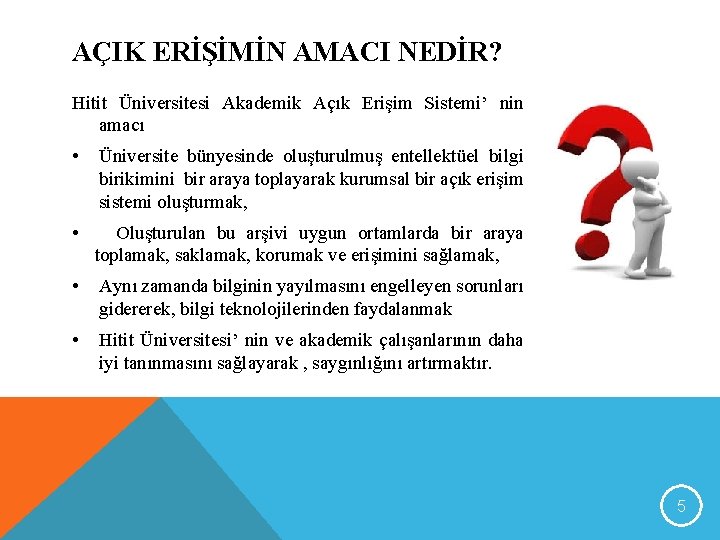 AÇIK ERİŞİMİN AMACI NEDİR?

Hitit Üniversitesi Akademik Açık Erişim Sistemi' nin amacı

• Üniversite bünyesinde oluşturulmuş entellektüel bilgi birikimini bir araya toplayarak kurumsal bir açık erişim sistemi oluşturmak,

• Oluşturulan bu arşivi uygun ortamlarda bir araya toplamak, saklamak, korumak ve erişimini sağlamak,

• Aynı zamanda bilginin yayılmasını engelleyen sorunları gidererek, bilgi teknolojilerinden faydalanmak

• Hitit Üniversitesi' nin ve akademik çalışanlarının daha iyi tanınmasını sağlayarak , saygınlığını artırmaktır.

5